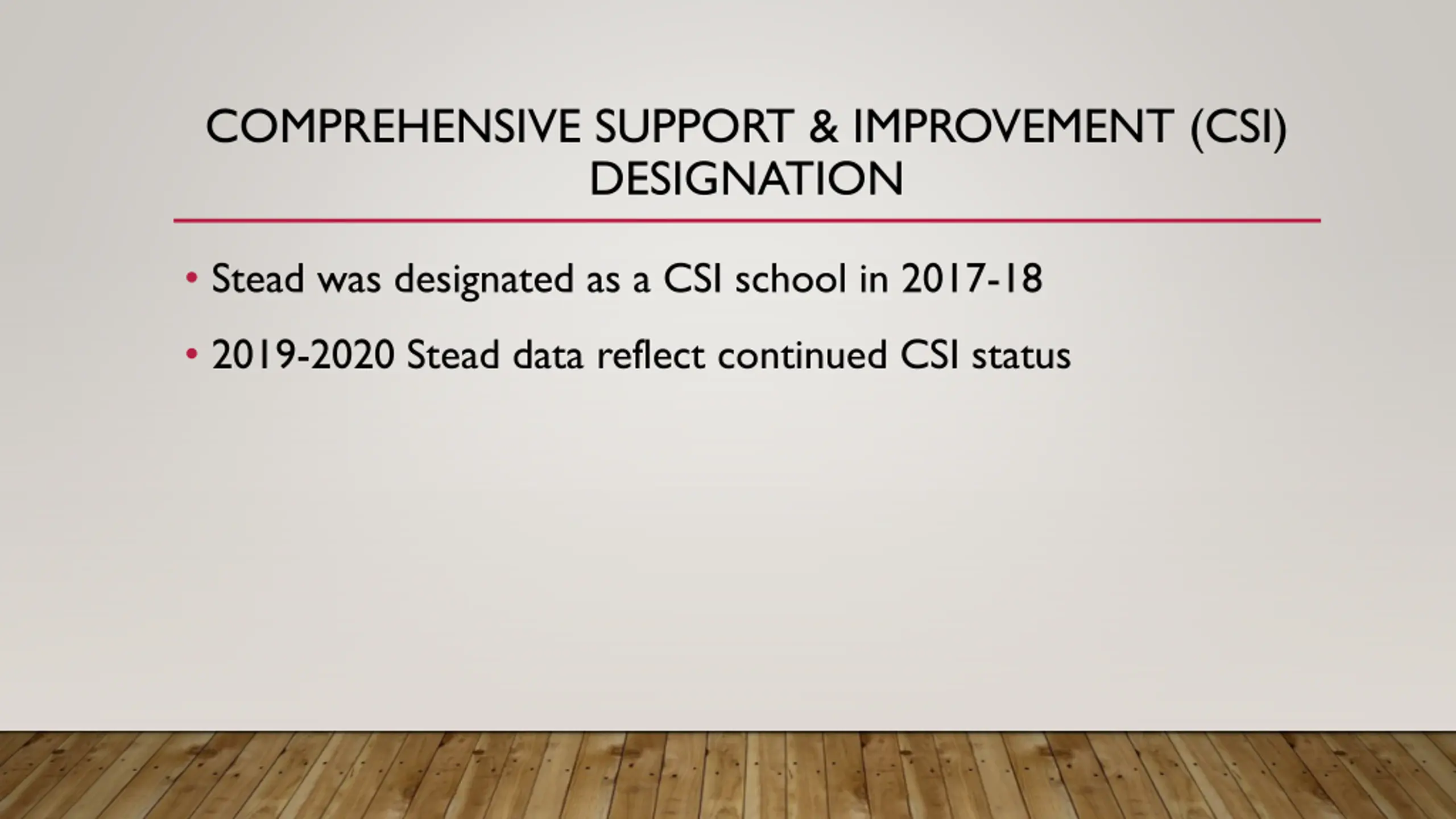 COMPREHENSIVE SUPPORT & IMPROVEMENT (CSI) DESIGNATION

• Stead was designated as a CSI school in 2017-18

• 2019-2020 Stead data reflect continued CSI status